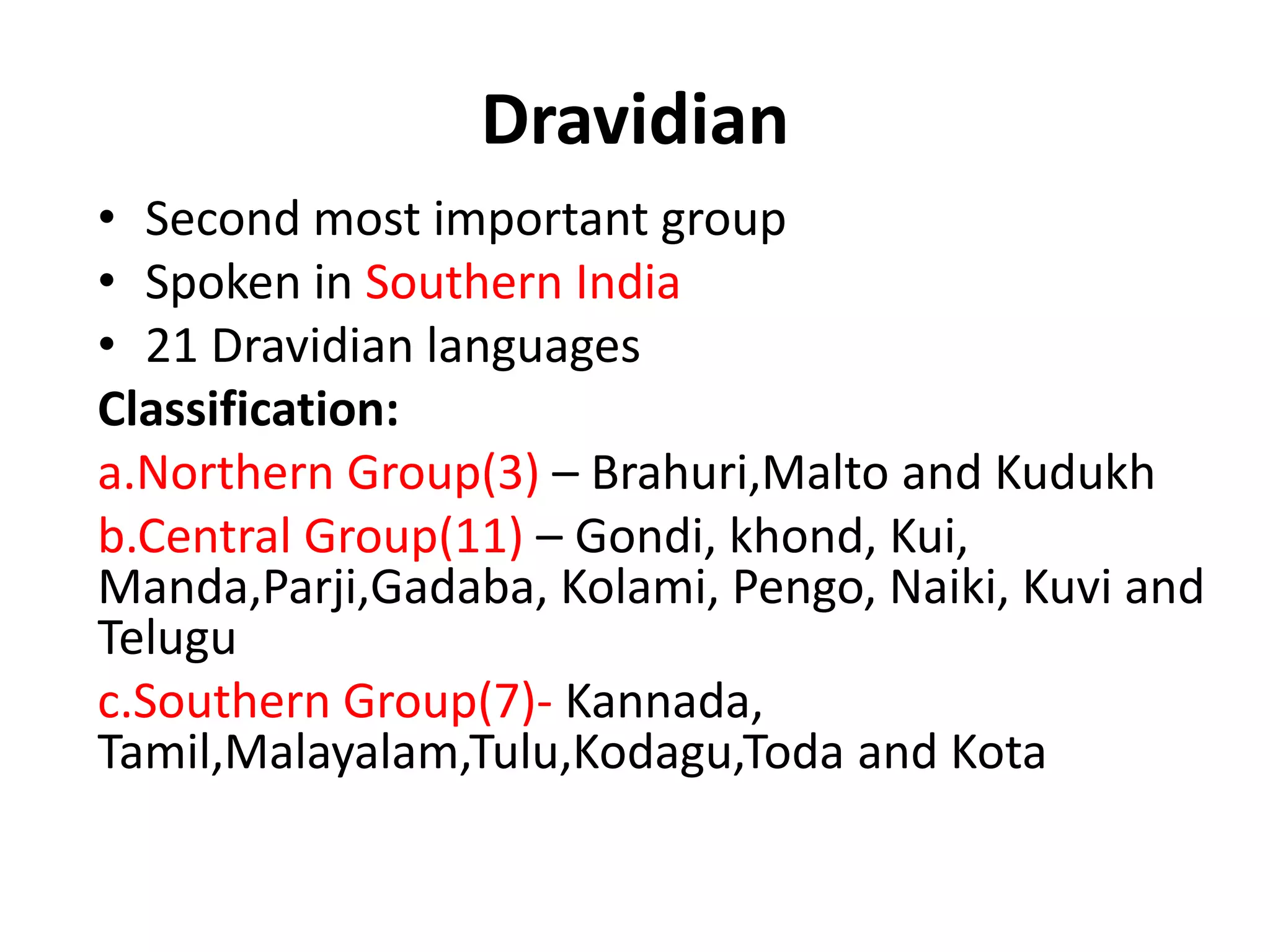 Dravidian

• Second most important group
• Spoken in Southern India
• 21 Dravidian languages

Classification:

a.Northern Group(3) – Brahuri,Malto and Kudukh

b.Central Group(11) – Gondi, khond, Kui, Manda,Parji,Gadaba, Kolami, Pengo, Naiki, Kuvi and Telugu

c.Southern Group(7)- Kannada, Tamil,Malayalam,Tulu,Kodagu,Toda and Kota